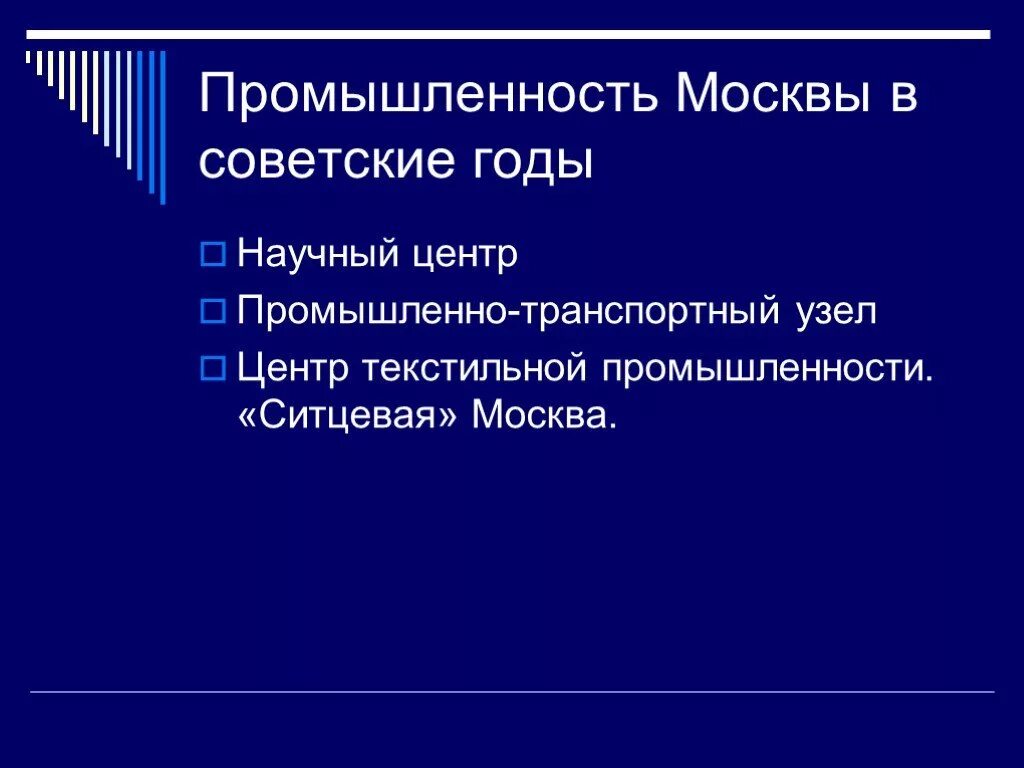 Промышленность Москвы в советские годы

Научный центр

Промышленно-транспортный узел

Центр текстильной промышленности. «Ситцевая» Москва.